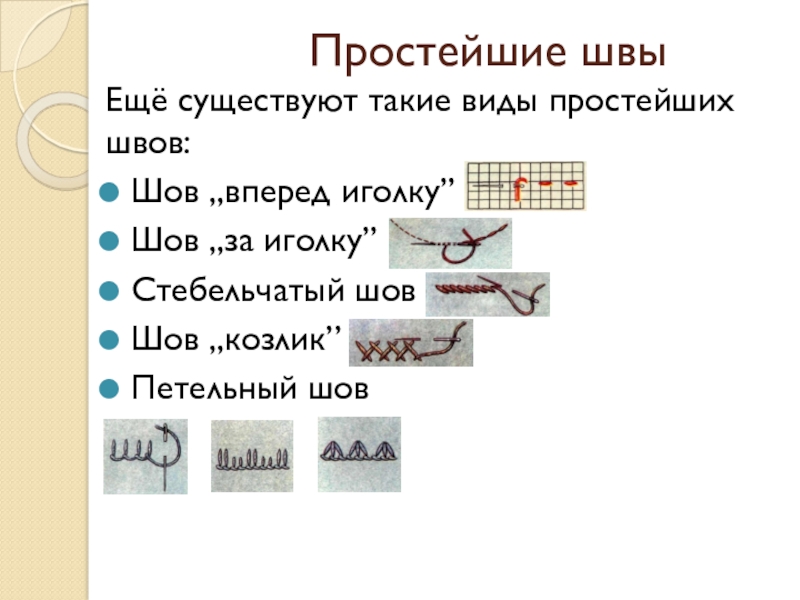 Простейшие швы

Ещё существуют такие виды простейших швов:

Шов „вперед иголку”

Шов „за иголку”

Стебельчатый шов

Шов „козлик”

Петельный шов